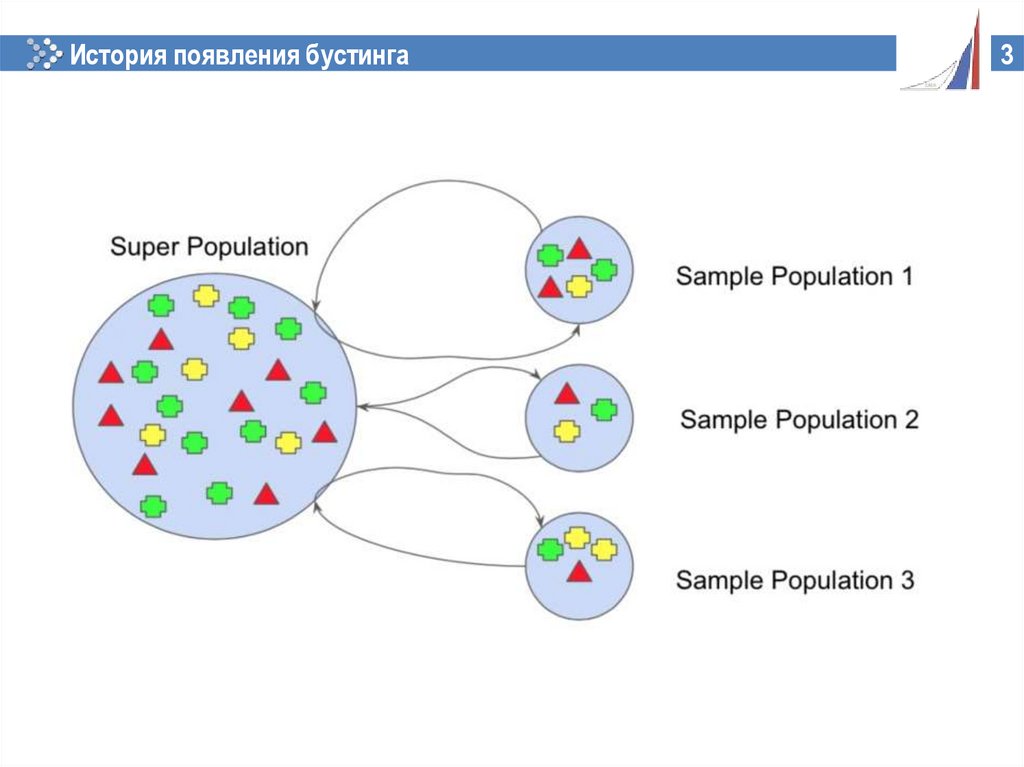 История появления бустинга

3

Super Population

Sample Population 1

Sample Population 2

Sample Population 3